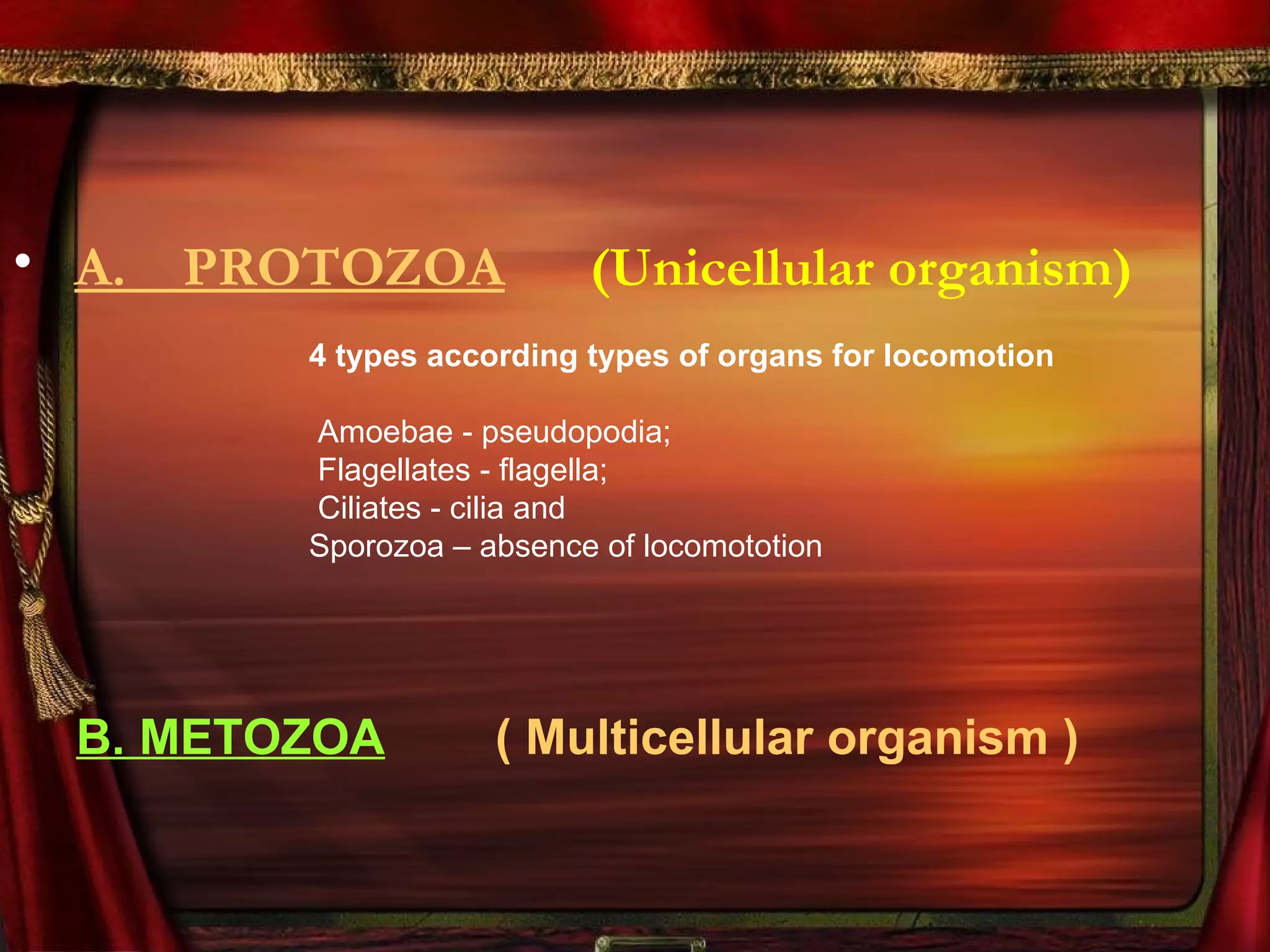 • A. PROTOZOA (Unicellular organism)

4 types according types of organs for locomotion

Amoebae - pseudopodia;
Flagellates - flagella;
Ciliates - cilia and
Sporozoa – absence of locomototion

B. METOZOA ( Multicellular organism )